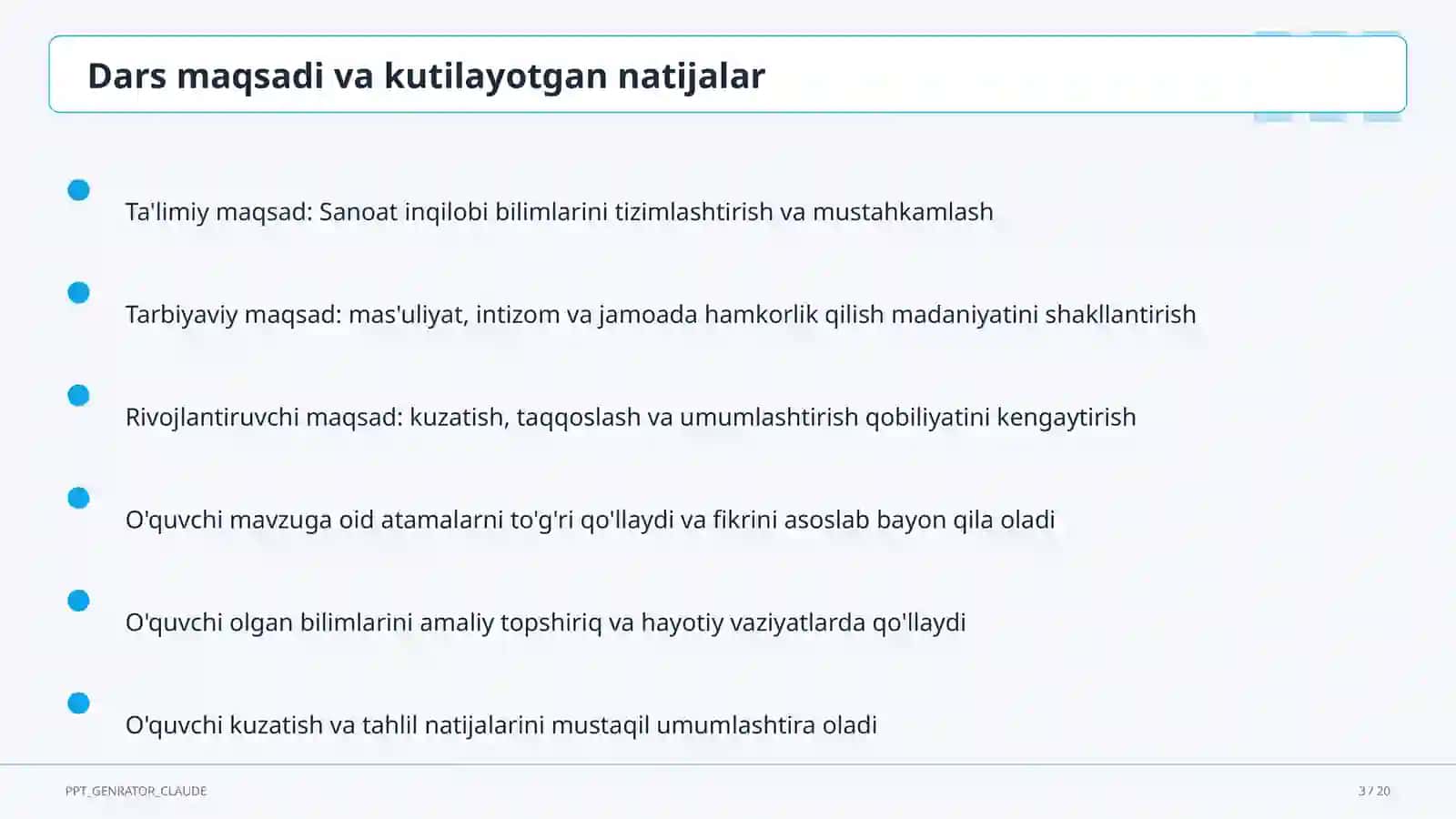 Dars maqsadi va kutilayotgan natijalar

Ta'limiy maqsad: Sanoat inqilobi bilimlarini tizimlashtirish va mustahkamlash

Tarbiyaviy maqsad: mas'uliyat, intizom va jamoada hamkorlik qilish madaniyatini shakllantirish

Rivojlantiruvchi maqsad: kuzatish, taqqoslash va umumlashtirish qobiliyatini kengaytirish

O'quvchi mavzuga oid atamalarni to'g'ri qo'llaydi va fikrini asoslab bayon qila oladi

O'quvchi olgan bilimlarini amaliy topshiriq va hayotiy vaziyatlarda qo'llaydi

O'quvchi kuzatish va tahlil natijalarini mustaqil umumlashtira oladi

PPT_GENRATOR_CLAUDE

3 / 20